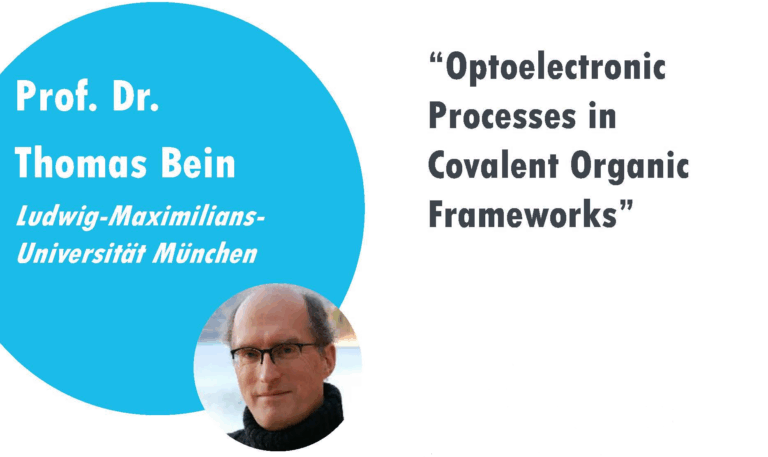 Prof. Dr.
Thomas Bein
Ludwig-Maximilians-Universität München

“Optoelectronic Processes in Covalent Organic Frameworks”